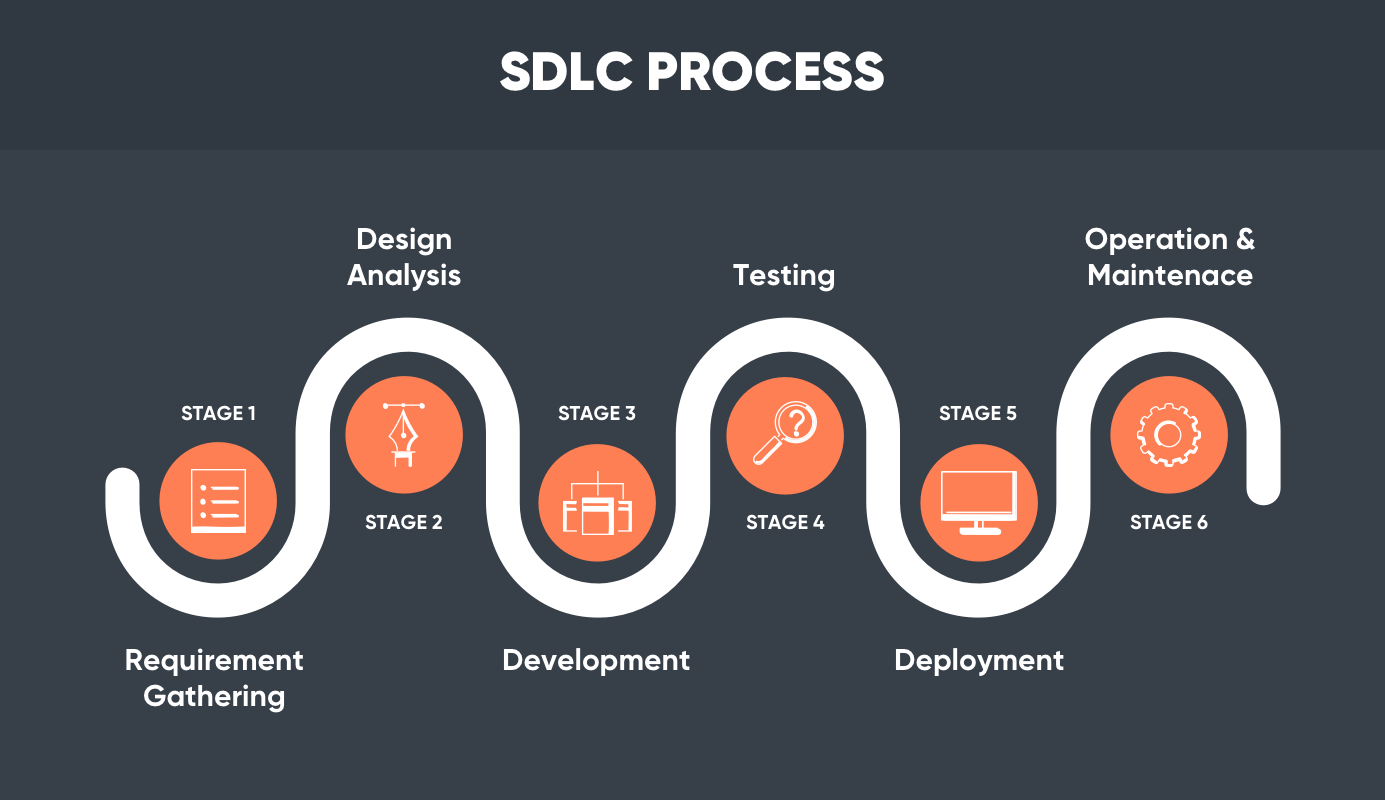 SDLC PROCESS

STAGE 1

Requirement Gathering

Design Analysis

STAGE 2

STAGE 3

Development

Testing

STAGE 4

STAGE 5

Deployment

Operation & Maintenace

STAGE 6